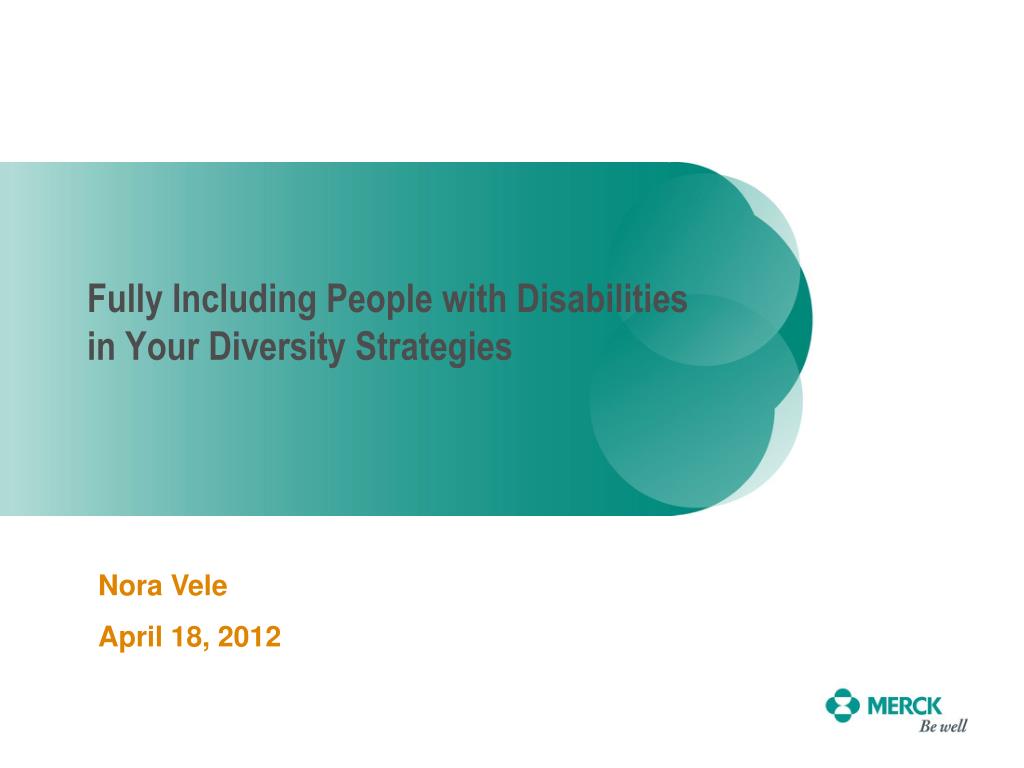 Fully Including People with Disabilities in Your Diversity Strategies

Nora Vele

April 18, 2012

MERCK
Be well